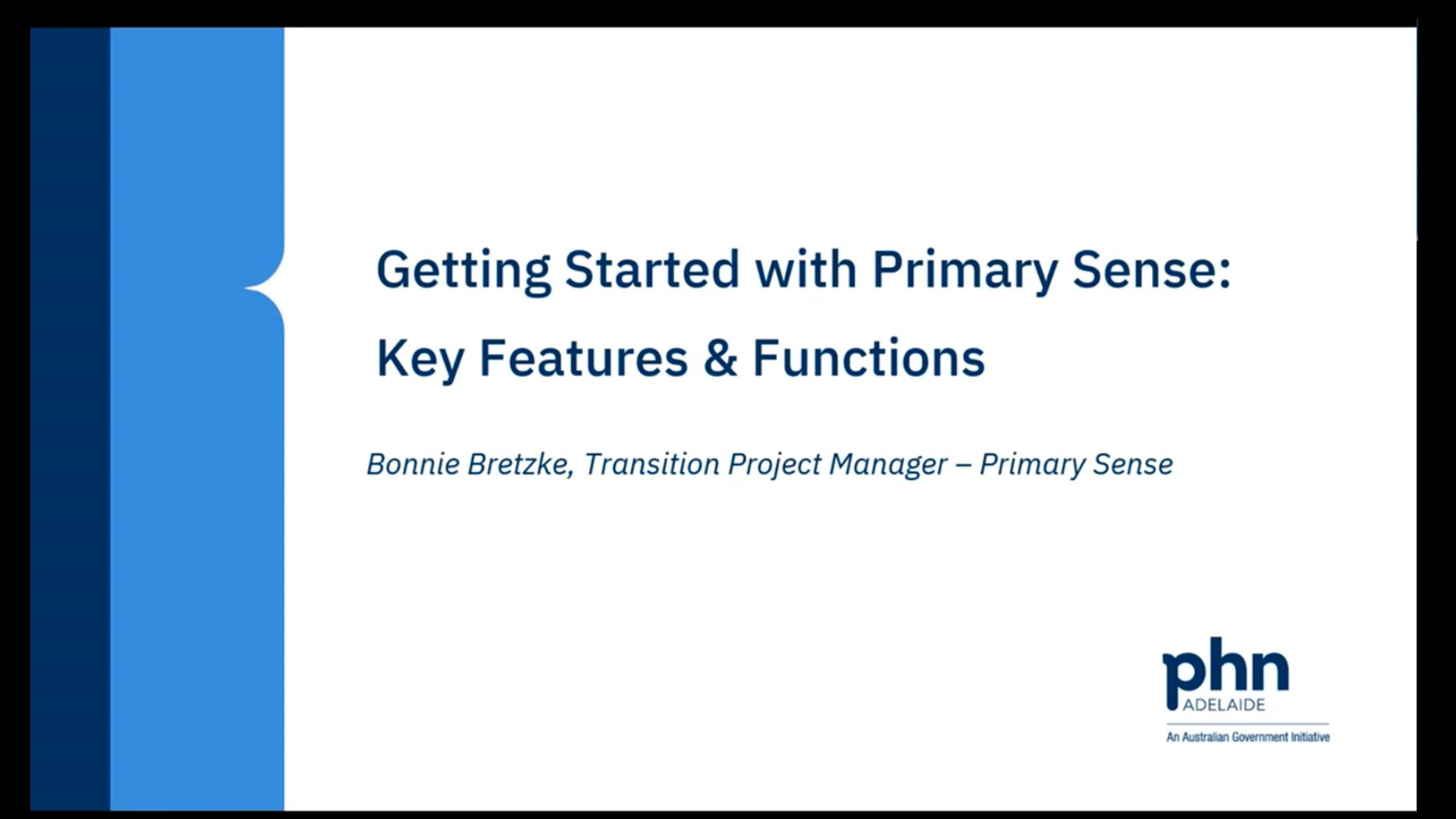 Getting Started with Primary Sense:

Key Features & Functions

Bonnie Bretzke, Transition Project Manager – Primary Sense

phn
ADELAIDE
An Australian Government Initiative